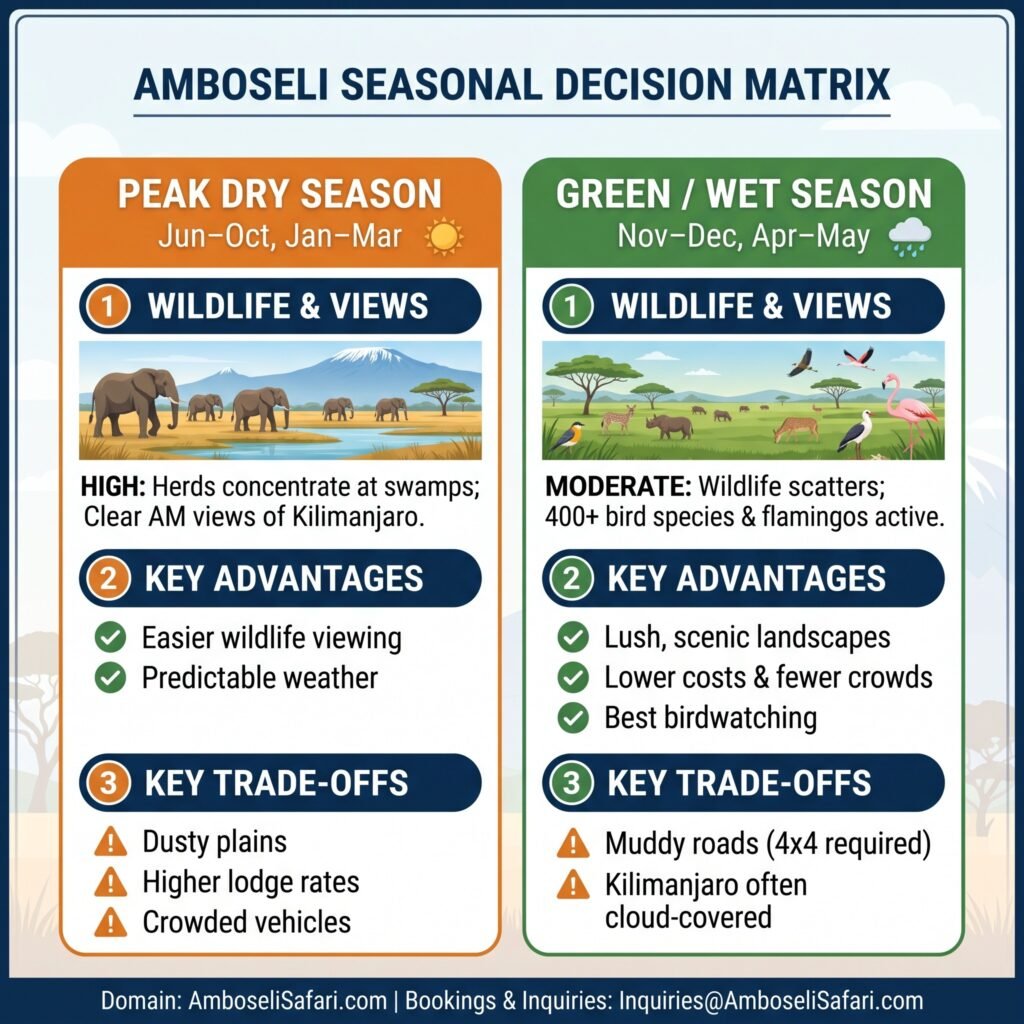 AMBOSELI SEASONAL DECISION MATRIX

PEAK DRY SEASON
Jun–Oct, Jan–Mar

1 WILDLIFE & VIEWS

HIGH: Herds concentrate at swamps; Clear AM views of Kilimanjaro.

2 KEY ADVANTAGES

Easier wildlife viewing
Predictable weather

3 KEY TRADE-OFFS

Dusty plains
Higher lodge rates
Crowded vehicles

GREEN / WET SEASON
Nov–Dec, Apr–May

1 WILDLIFE & VIEWS

MODERATE: Wildlife scatters; 400+ bird species & flamingos active.

2 KEY ADVANTAGES

Lush, scenic landscapes
Lower costs & fewer crowds
Best birdwatching

3 KEY TRADE-OFFS

Muddy roads (4x4 required)
Kilimanjaro often cloud-covered

Domain: AmboseliSafari.com | Bookings & Inquiries: Inquiries@AmboseliSafari.com